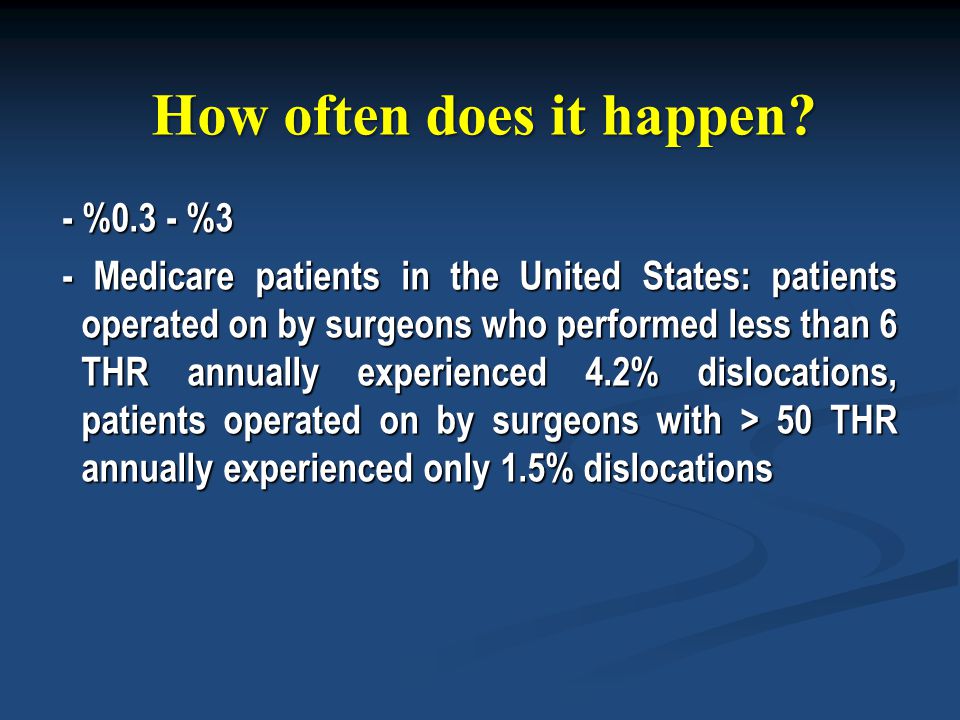 How often does it happen?

- %0.3 - %3

- Medicare patients in the United States: patients operated on by surgeons who performed less than 6 THR annually experienced 4.2% dislocations, patients operated on by surgeons with > 50 THR annually experienced only 1.5% dislocations